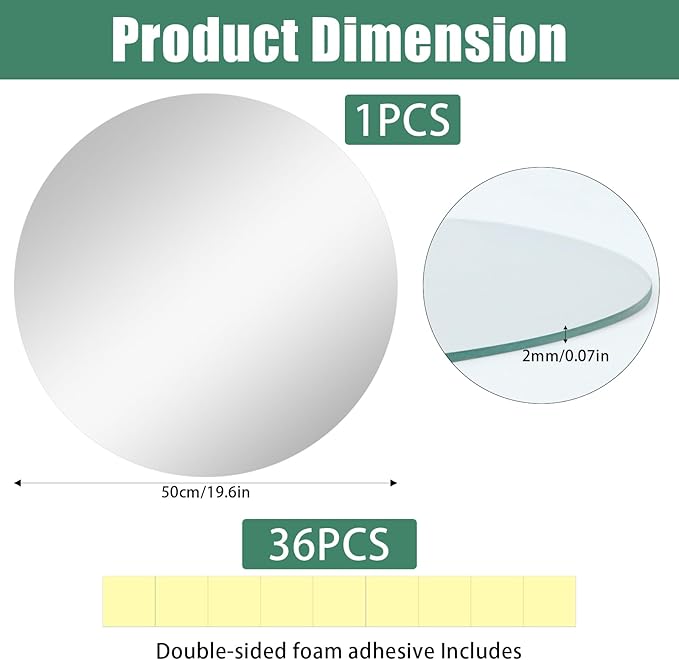 Product Dimension

1PCS

2mm/0.07in

50cm/19.6in

36PCS

Double-sided foam adhesive Includes